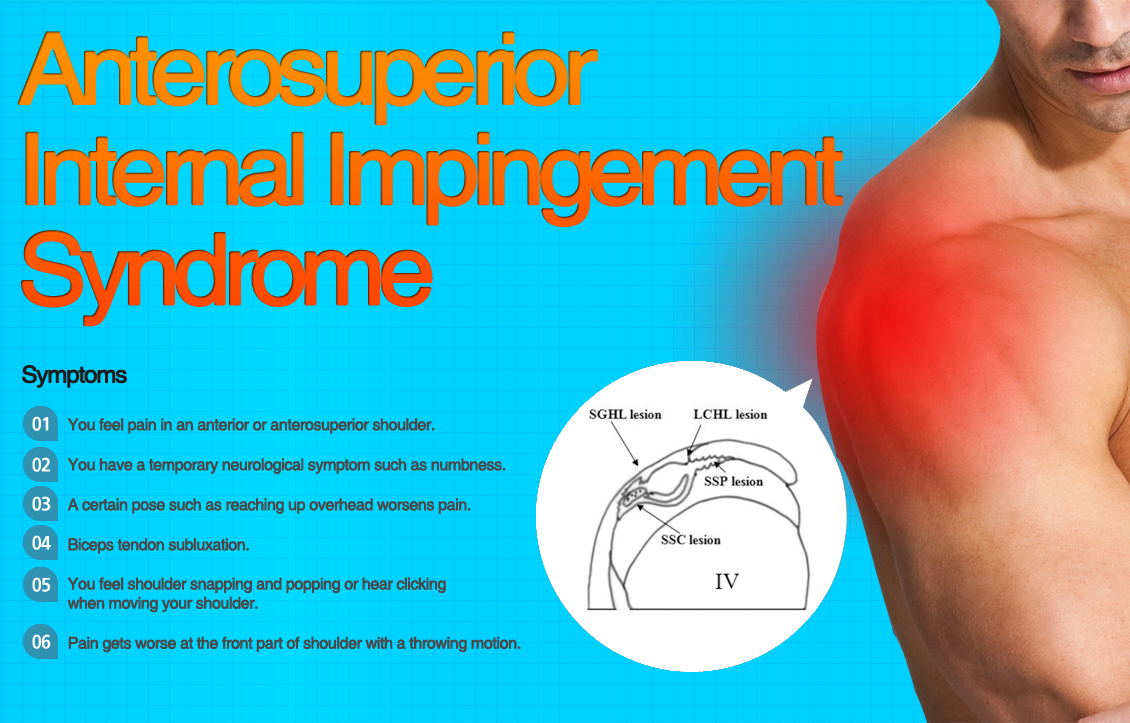 Anterosuperior Internal Impingement Syndrome

Symptoms

01 You feel pain in an anterior or anterosuperior shoulder.

02 You have a temporary neurological symptom such as numbness.

03 A certain pose such as reaching up overhead worsens pain.

04 Biceps tendon subluxation.

05 You feel shoulder snapping and popping or hear clicking when moving your shoulder.

06 Pain gets worse at the front part of shoulder with a throwing motion.

SGHL lesion
LCHL lesion
SSP lesion
SSC lesion
IV